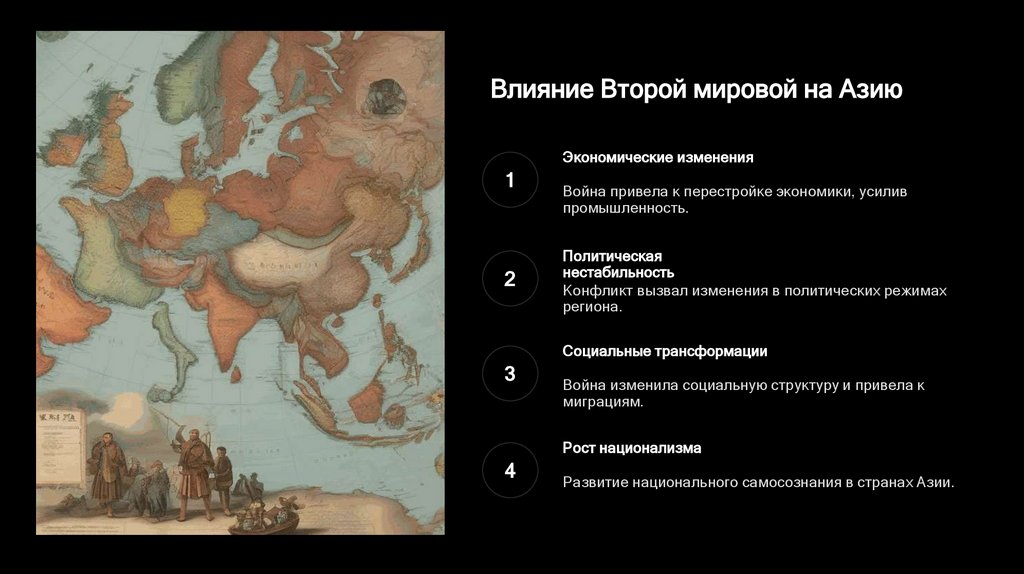 Влияние Второй мировой на Азию

1

Экономические изменения

Война привела к перестройке экономики, усилив промышленность.

2

Политическая нестабильность

Конфликт вызвал изменения в политических режимах региона.

3

Социальные трансформации

Война изменила социальную структуру и привела к миграциям.

4

Рост национализма

Развитие национального самосознания в странах Азии.